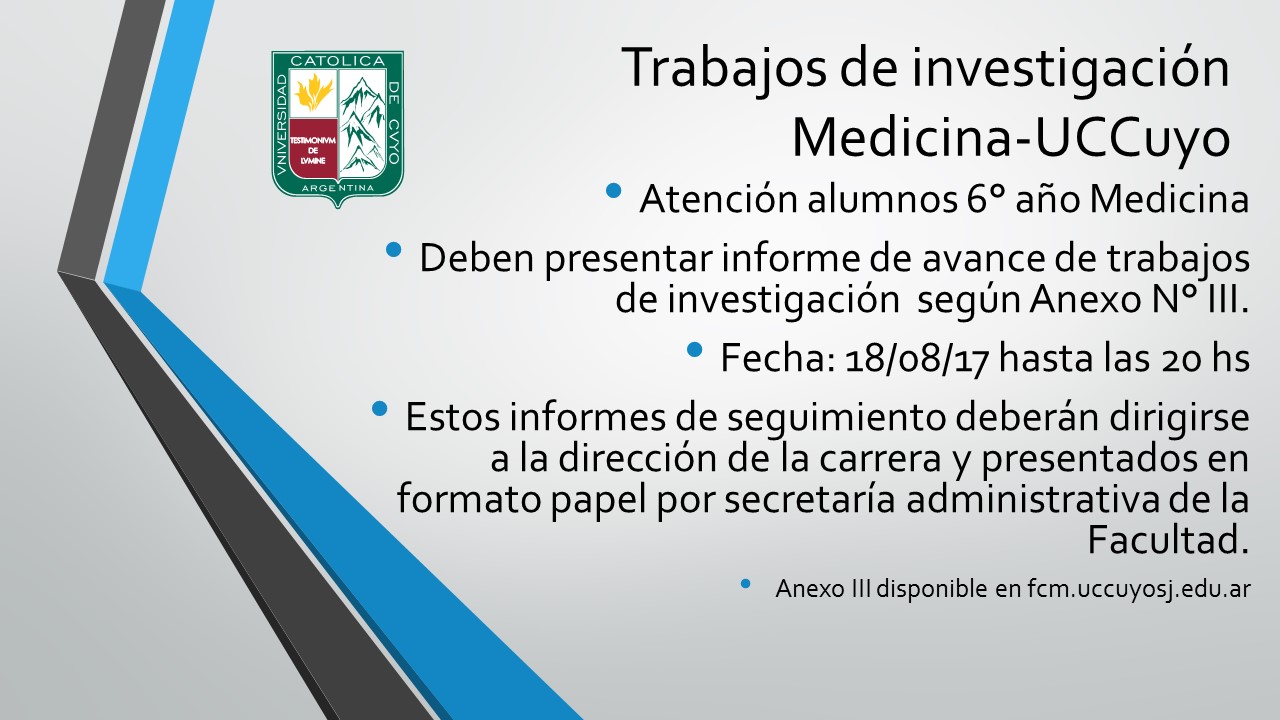 VNIVERSIDAD CATOLICA DE CVYO
TESTIMONIVM DE LVMINE
ARGENTINA

Trabajos de investigación Medicina-UCCuyo

• Atención alumnos 6° año Medicina
• Deben presentar informe de avance de trabajos de investigación según Anexo N° III.
• Fecha: 18/08/17 hasta las 20 hs
• Estos informes de seguimiento deberán dirigirse a la dirección de la carrera y presentados en formato papel por secretaría administrativa de la Facultad.
• Anexo III disponible en fcm.uccuyosj.edu.ar